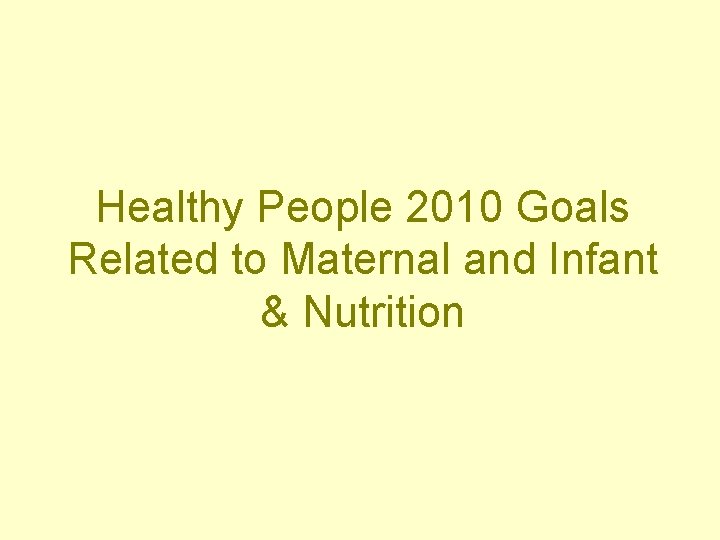 Healthy People 2010 Goals Related to Maternal and Infant & Nutrition